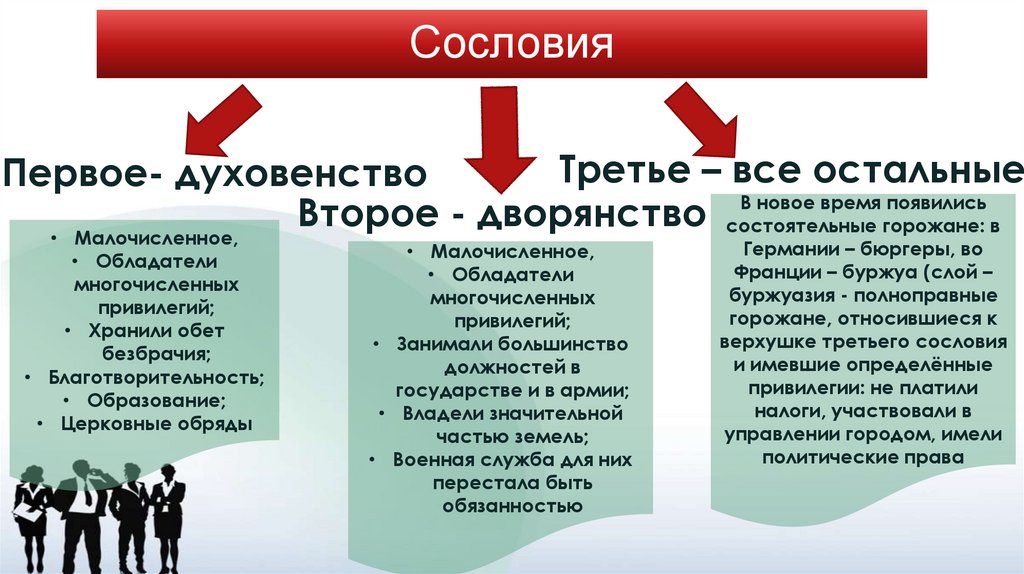 Сословия

Первое- духовенство

• Малочисленное,
• Обладатели многочисленных привилегий;
• Хранили обет безбрачия;
• Благотворительность;
• Образование;
• Церковные обряды

Второе - дворянство

• Малочисленное,
• Обладатели многочисленных привилегий;
• Занимали большинство должностей в государстве и в армии;
• Владели значительной частью земель;
• Военная служба для них перестала быть обязанностью

Третье – все остальные

В новое время появились состоятельные горожане: в Германии – бюргеры, во Франции – буржуа (слой – буржуазия - полноправные горожане, относившиеся к верхушке третьего сословия и имевшие определённые привилегии: не платили налоги, участвовали в управлении городом, имели политические права